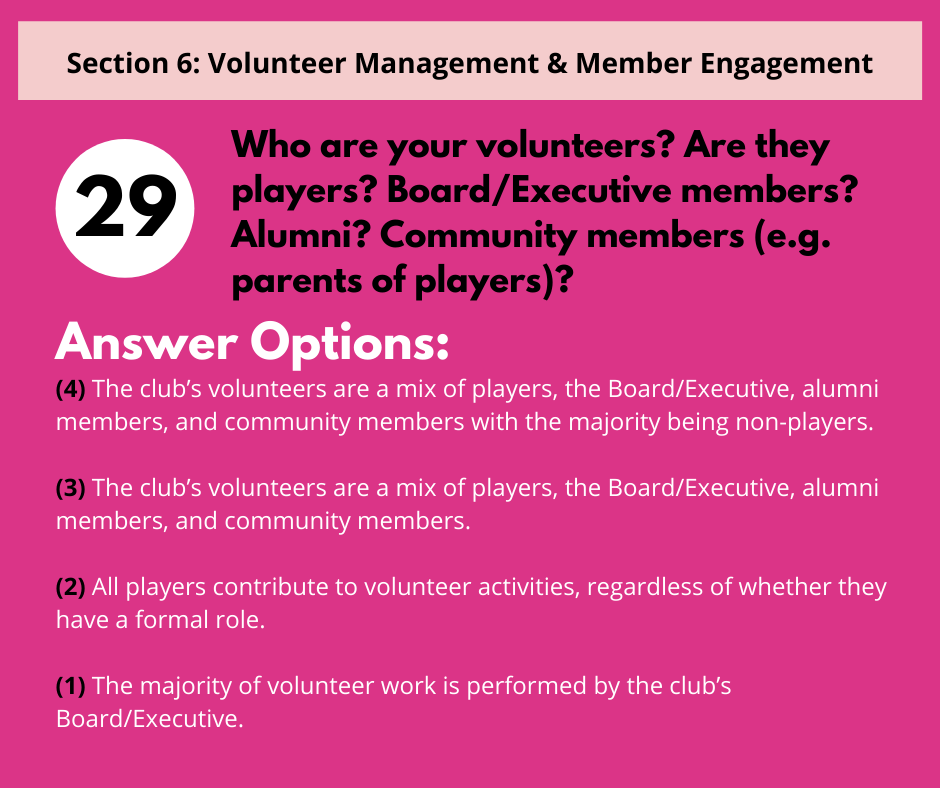 Section 6: Volunteer Management & Member Engagement

29

Who are your volunteers? Are they players? Board/Executive members? Alumni? Community members (e.g. parents of players)?

Answer Options:

(4) The club’s volunteers are a mix of players, the Board/Executive, alumni members, and community members with the majority being non-players.

(3) The club’s volunteers are a mix of players, the Board/Executive, alumni members, and community members.

(2) All players contribute to volunteer activities, regardless of whether they have a formal role.

(1) The majority of volunteer work is performed by the club’s Board/Executive.